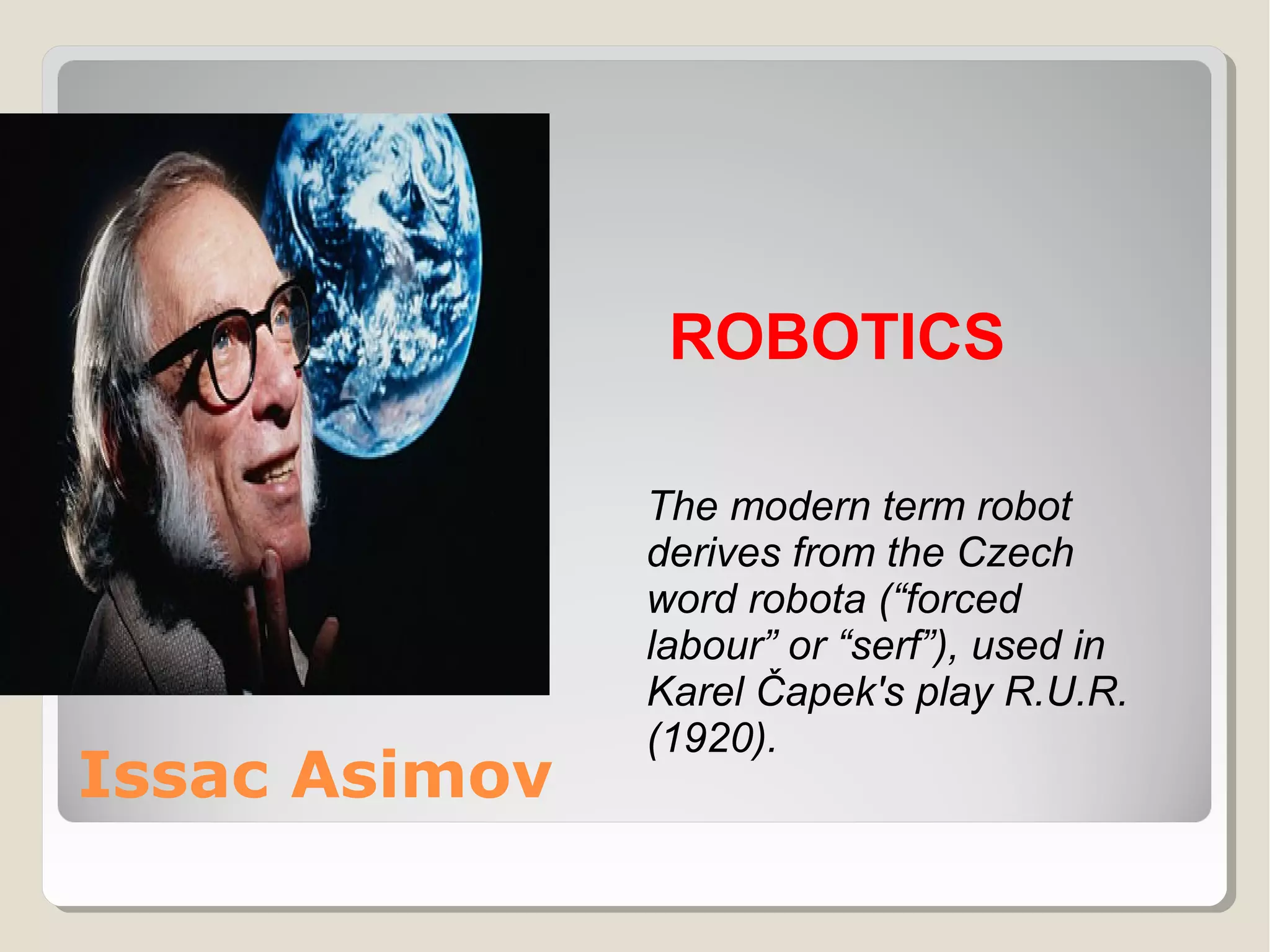 ROBOTICS

The modern term robot derives from the Czech word robota (“forced labour” or “serf”), used in Karel Čapek's play R.U.R. (1920).

Issac Asimov